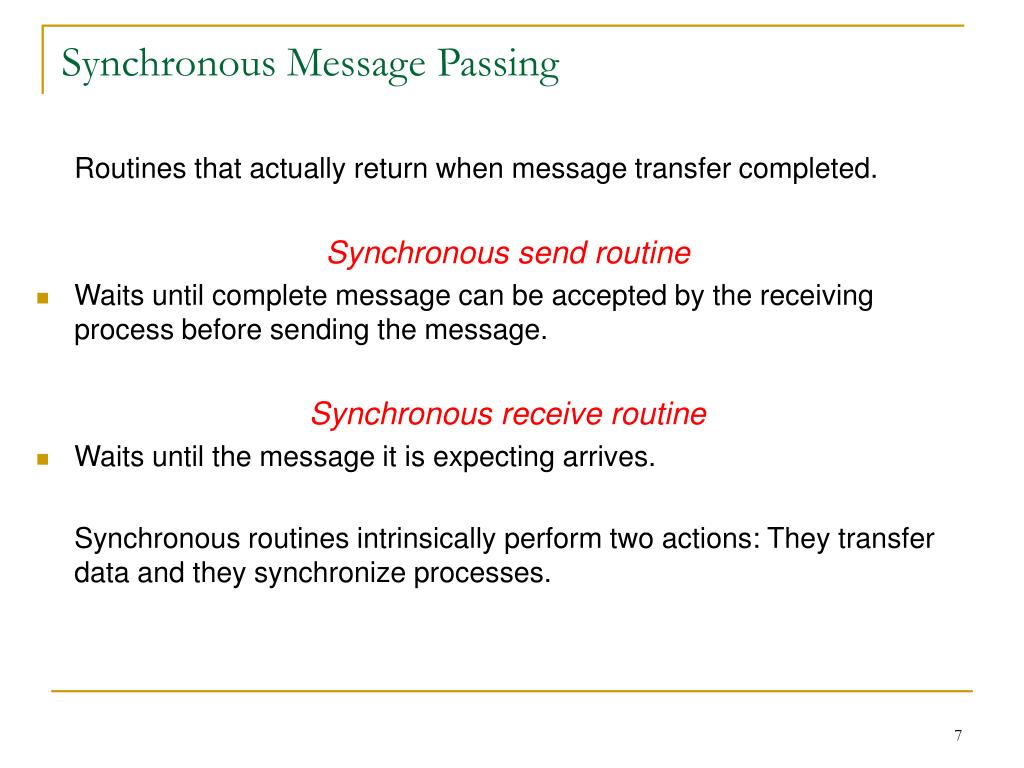 Synchronous Message Passing

Routines that actually return when message transfer completed.

Synchronous send routine

Waits until complete message can be accepted by the receiving process before sending the message.

Synchronous receive routine

Waits until the message it is expecting arrives.

Synchronous routines intrinsically perform two actions: They transfer data and they synchronize processes.

7